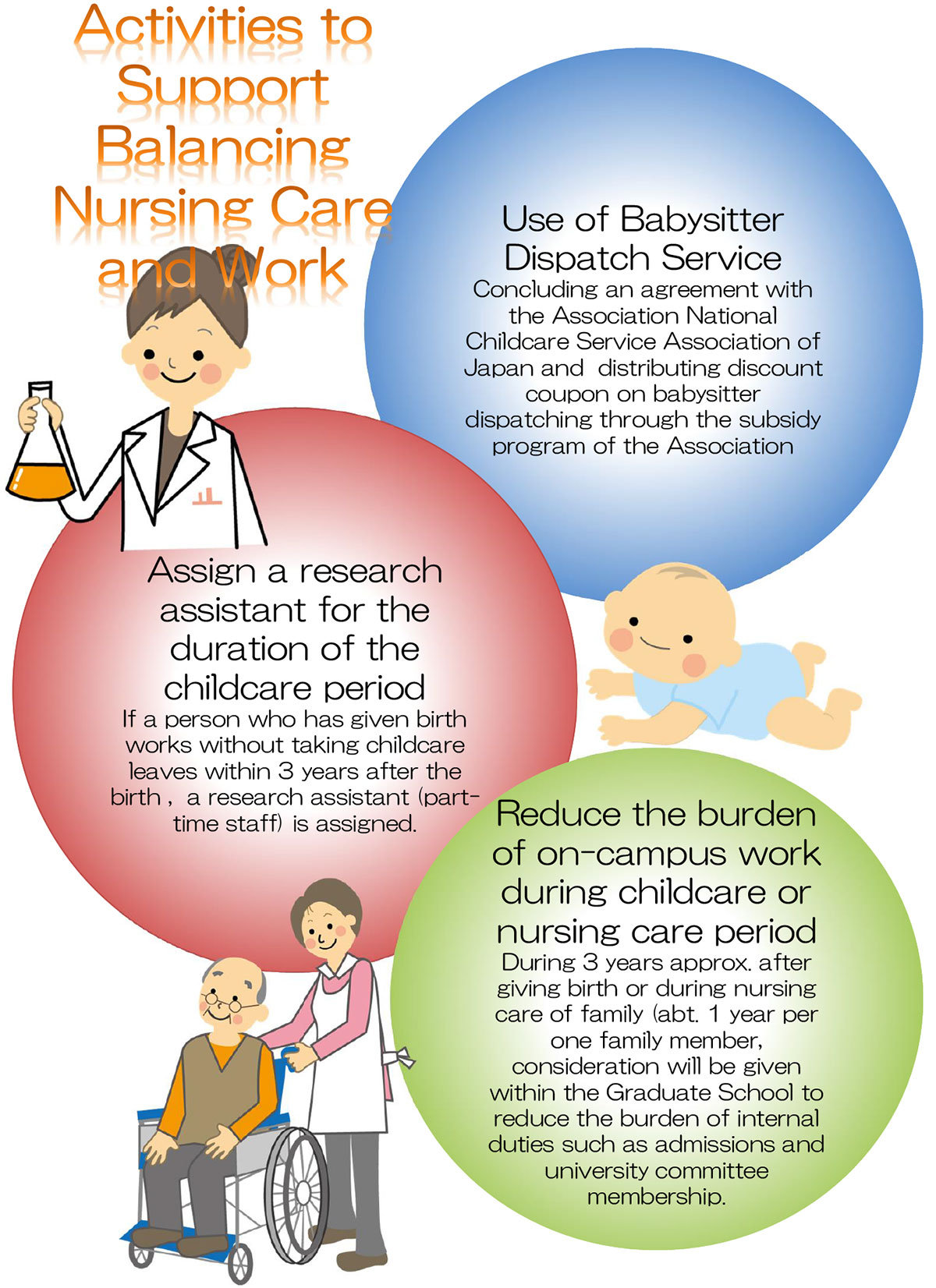 Activities to Support Balancing Nursing Care and Work

Use of Babysitter Dispatch Service
Concluding an agreement with the Association National Childcare Service Association of Japan and distributing discount coupon on babysitter dispatching through the subsidy program of the Association

Assign a research assistant for the duration of the childcare period
If a person who has given birth works without taking childcare leaves within 3 years after the birth , a research assistant (part-time staff) is assigned.

Reduce the burden of on-campus work during childcare or nursing care period
During 3 years approx. after giving birth or during nursing care of family (abt. 1 year per one family member, consideration will be given within the Graduate School to reduce the burden of internal duties such as admissions and university committee membership.